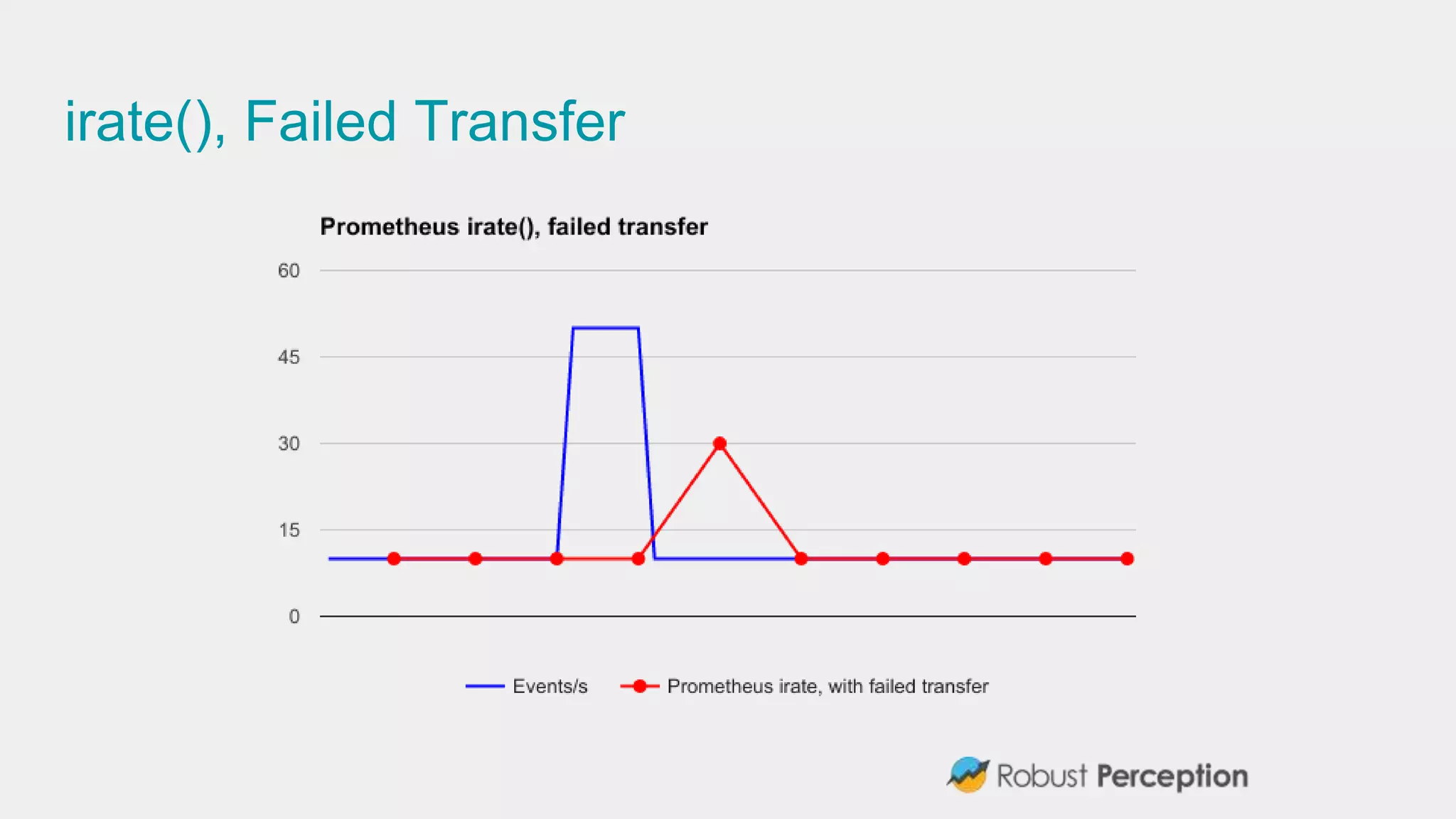 irate(), Failed Transfer

Prometheus irate(), failed transfer

60
45
30
15
0

Events/s
Prometheus irate, with failed transfer

Robust Perception